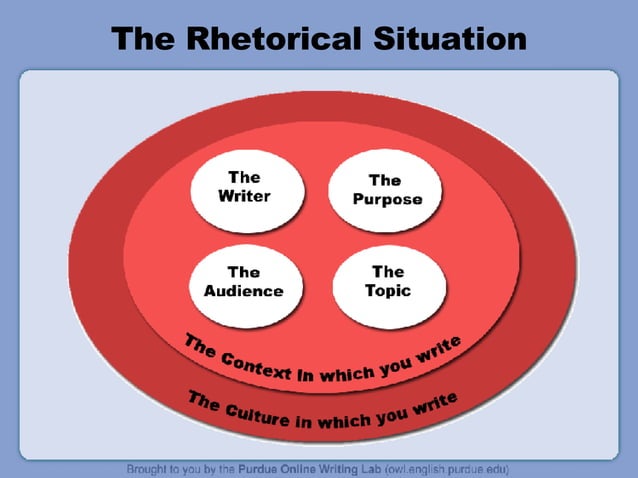 The Rhetorical Situation

The Writer

The Purpose

The Audience

The Topic

The Context in which you write

The Culture in which you write

Brought to you by the Purdue Online Writing Lab (owl.english.purdue.edu)